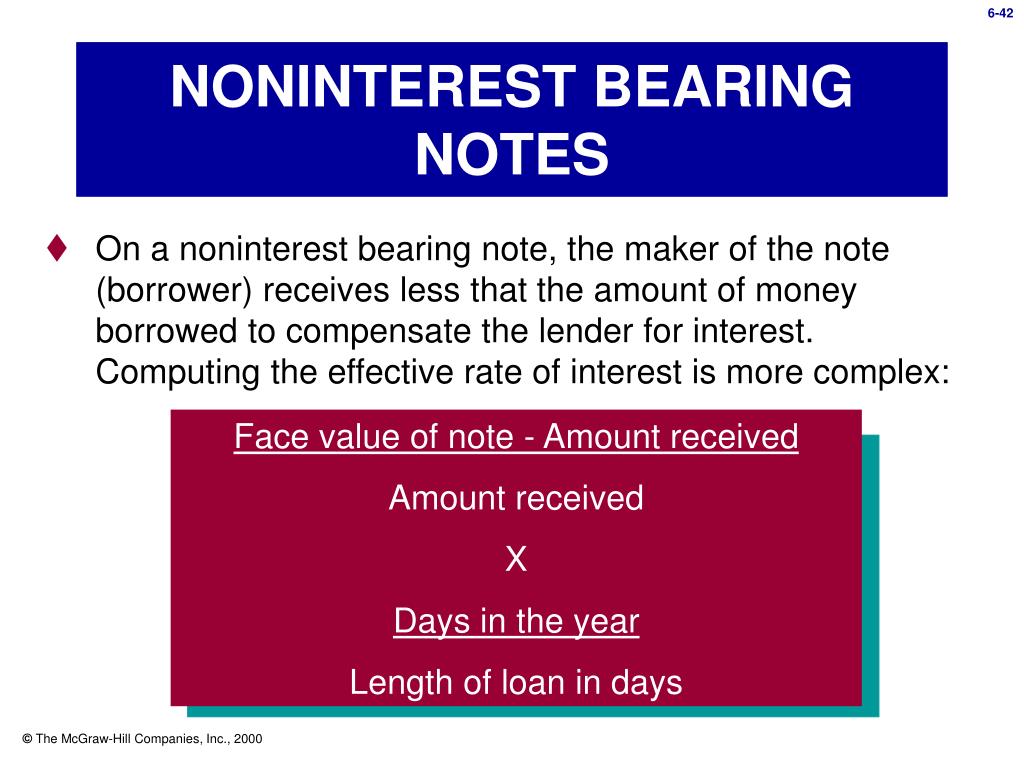 6-42

NONINTEREST BEARING NOTES

♦ On a noninterest bearing note, the maker of the note (borrower) receives less that the amount of money borrowed to compensate the lender for interest. Computing the effective rate of interest is more complex:

Face value of note - Amount received

Amount received

X

Days in the year

Length of loan in days

© The McGraw-Hill Companies, Inc., 2000